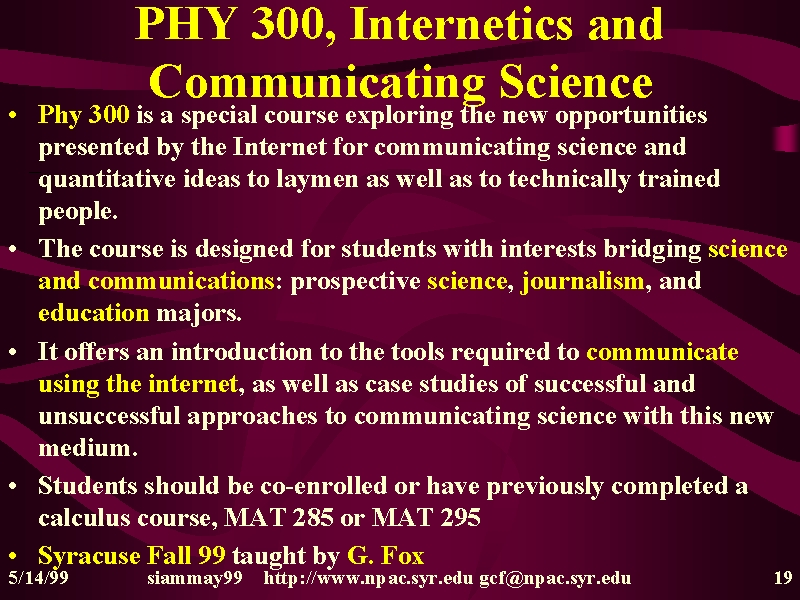 PHY 300, Internetics and Communicating Science

• Phy 300 is a special course exploring the new opportunities presented by the Internet for communicating science and quantitative ideas to laymen as well as to technically trained people.

• The course is designed for students with interests bridging science and communications: prospective science, journalism, and education majors.

• It offers an introduction to the tools required to communicate using the internet, as well as case studies of successful and unsuccessful approaches to communicating science with this new medium.

• Students should be co-enrolled or have previously completed a calculus course, MAT 285 or MAT 295

• Syracuse Fall 99 taught by G. Fox

5/14/99 siammay99 http://www.npac.syr.edu gcf@npac.syr.edu 19